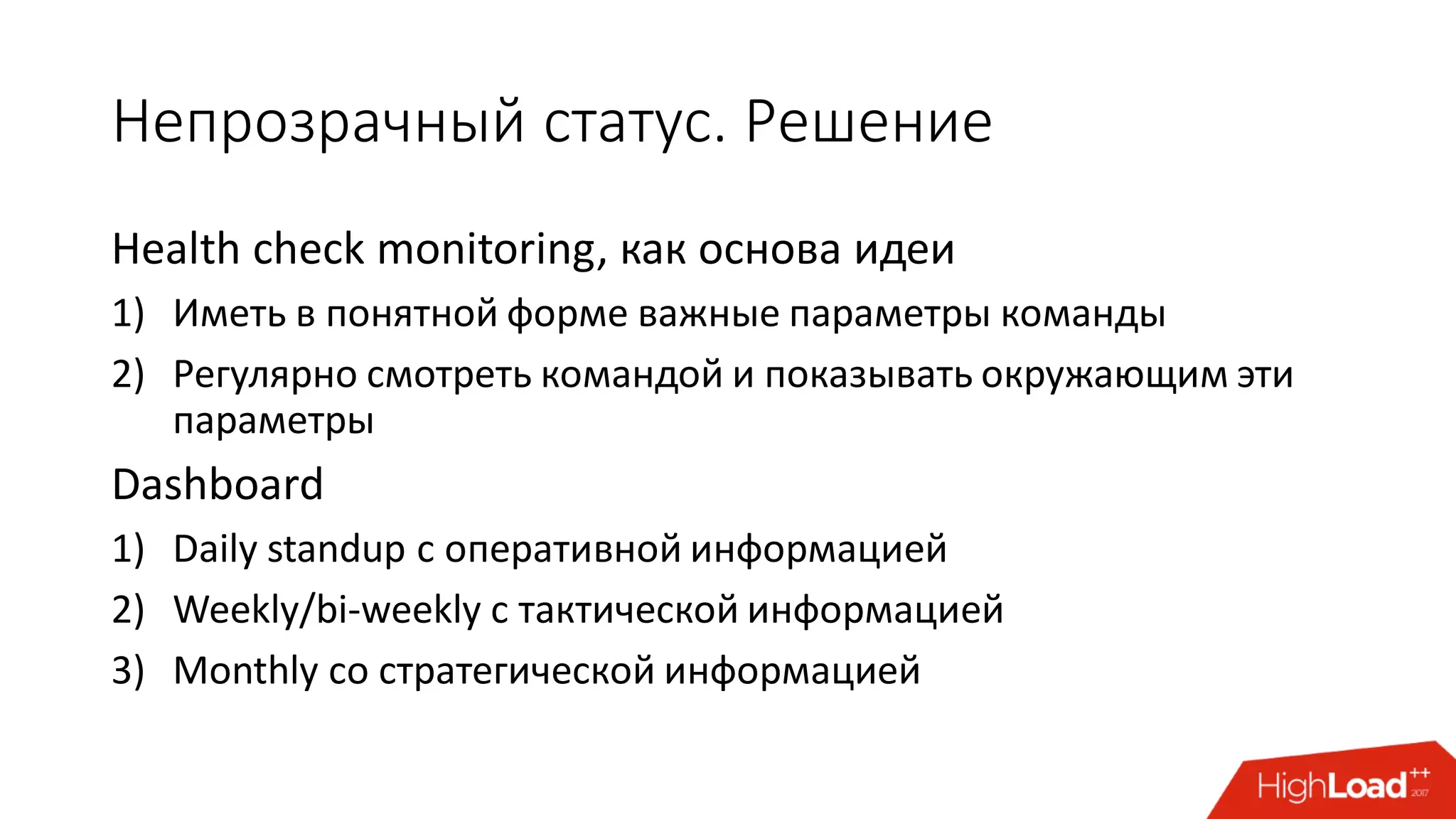 Непрозрачный статус. Решение

Health check monitoring, как основа идеи

1) Иметь в понятной форме важные параметры команды

2) Регулярно смотреть командой и показывать окружающим эти параметры

Dashboard

1) Daily standup с оперативной информацией

2) Weekly/bi-weekly с тактической информацией

3) Monthly со стратегической информацией

HighLoad++ 2017